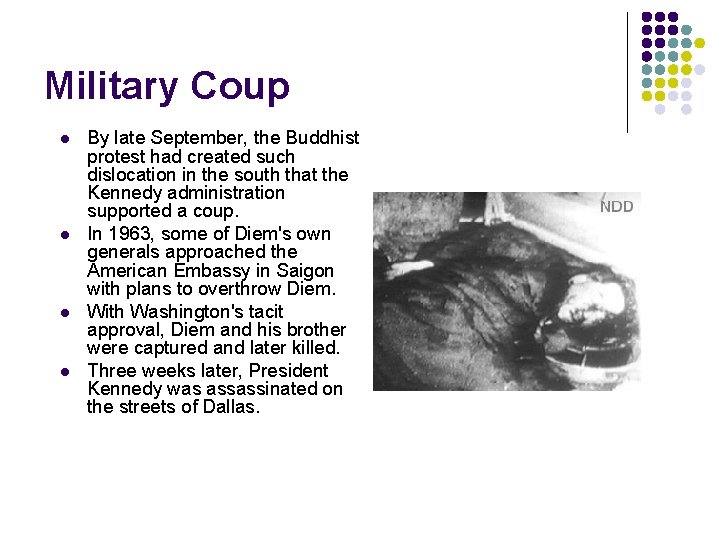 Military Coup

- By late September, the Buddhist protest had created such dislocation in the south that the Kennedy administration supported a coup.
- In 1963, some of Diem's own generals approached the American Embassy in Saigon with plans to overthrow Diem.
- With Washington's tacit approval, Diem and his brother were captured and later killed.
- Three weeks later, President Kennedy was assassinated on the streets of Dallas.

NDD